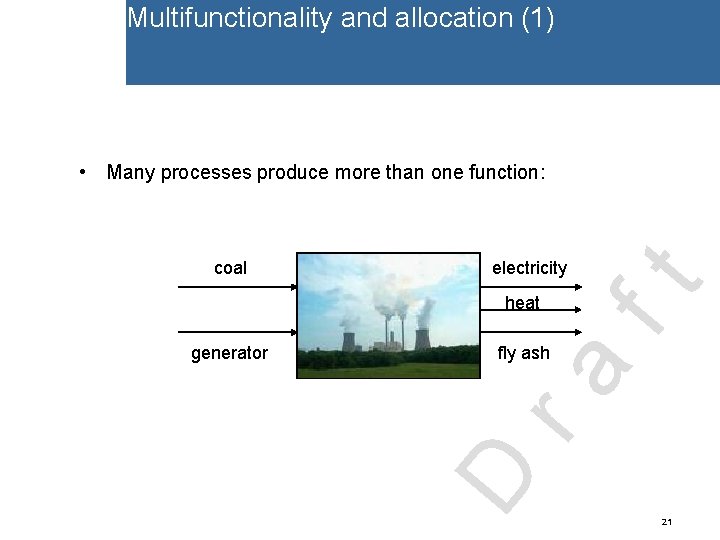 Multifunctionality and allocation (1)

• Many processes produce more than one function:

coal

generator

electricity

heat

fly ash

Draft

21